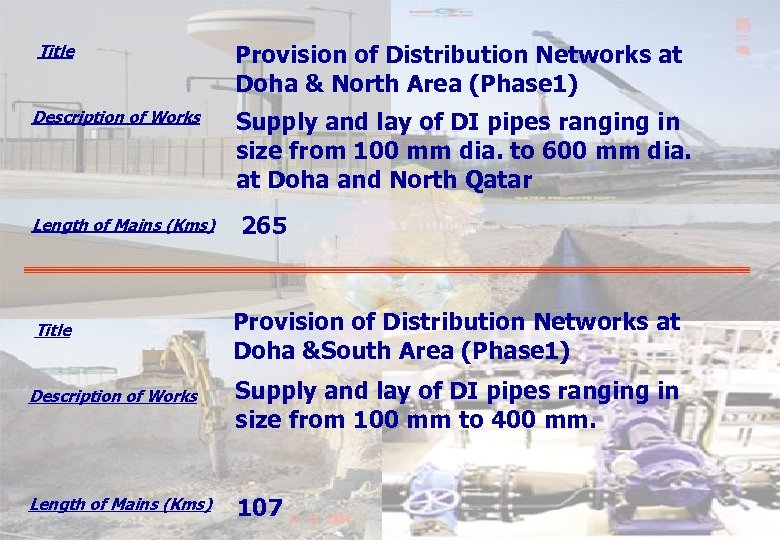 Title
Provision of Distribution Networks at Doha & North Area (Phase1)

Description of Works
Supply and lay of DI pipes ranging in size from 100 mm dia. to 600 mm dia. at Doha and North Qatar

Length of Mains (Kms)
265

Title
Provision of Distribution Networks at Doha &South Area (Phase1)

Description of Works
Supply and lay of DI pipes ranging in size from 100 mm to 400 mm.

Length of Mains (Kms)
107